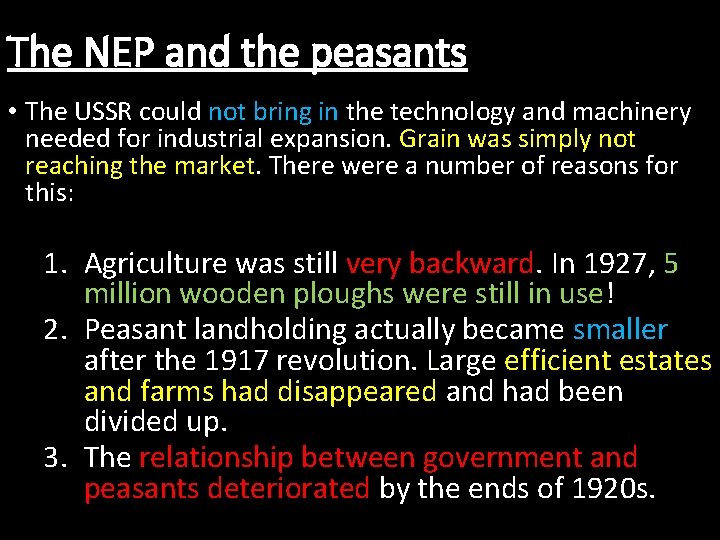 The NEP and the peasants

• The USSR could not bring in the technology and machinery needed for industrial expansion. Grain was simply not reaching the market. There were a number of reasons for this:

1. Agriculture was still very backward. In 1927, 5 million wooden ploughs were still in use!
2. Peasant landholding actually became smaller after the 1917 revolution. Large efficient estates and farms had disappeared and had been divided up.
3. The relationship between government and peasants deteriorated by the ends of 1920s.